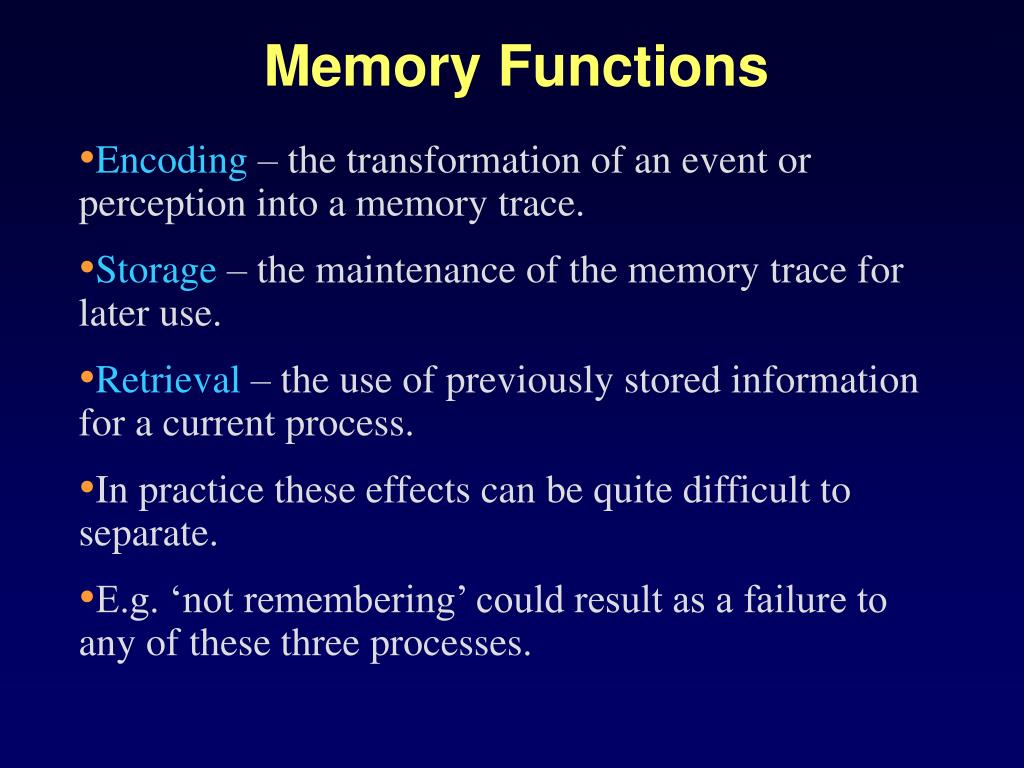 Memory Functions

•Encoding – the transformation of an event or perception into a memory trace.

•Storage – the maintenance of the memory trace for later use.

•Retrieval – the use of previously stored information for a current process.

•In practice these effects can be quite difficult to separate.

•E.g. ‘not remembering’ could result as a failure to any of these three processes.